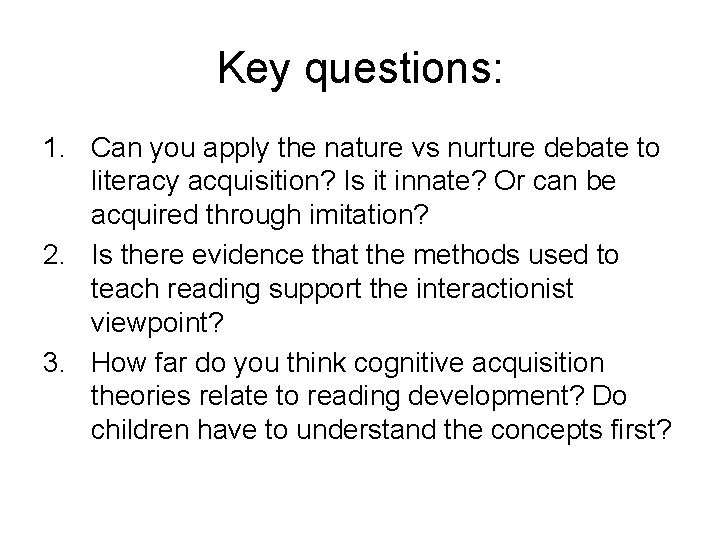 Key questions:

1. Can you apply the nature vs nurture debate to literacy acquisition? Is it innate? Or can be acquired through imitation?
2. Is there evidence that the methods used to teach reading support the interactionist viewpoint?
3. How far do you think cognitive acquisition theories relate to reading development? Do children have to understand the concepts first?